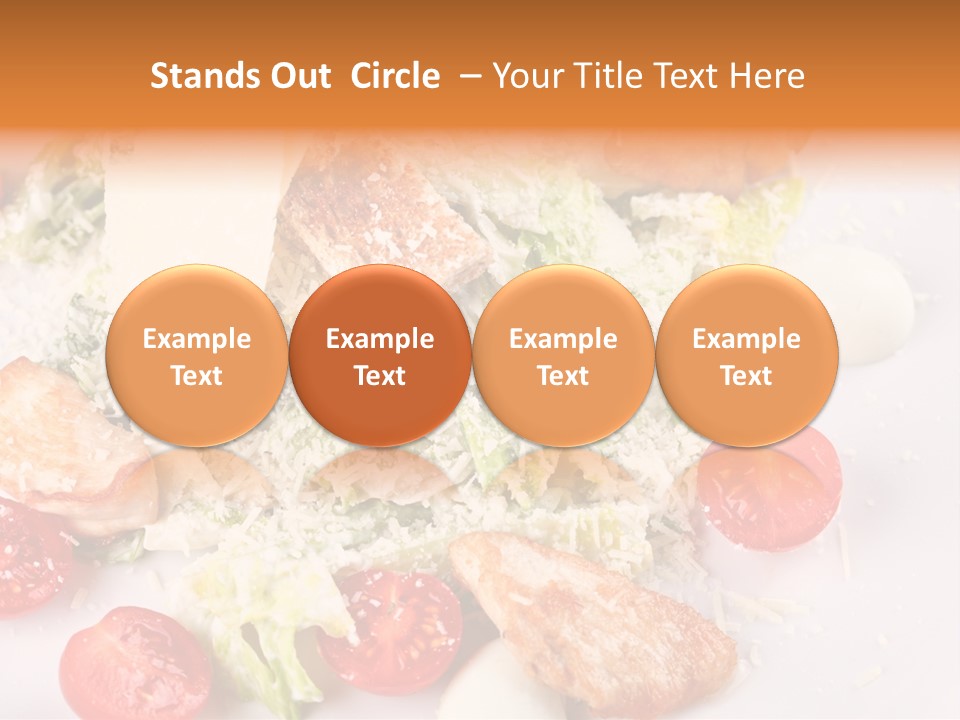 Stands Out Circle – Your Title Text Here

Example Text

Example Text

Example Text

Example Text